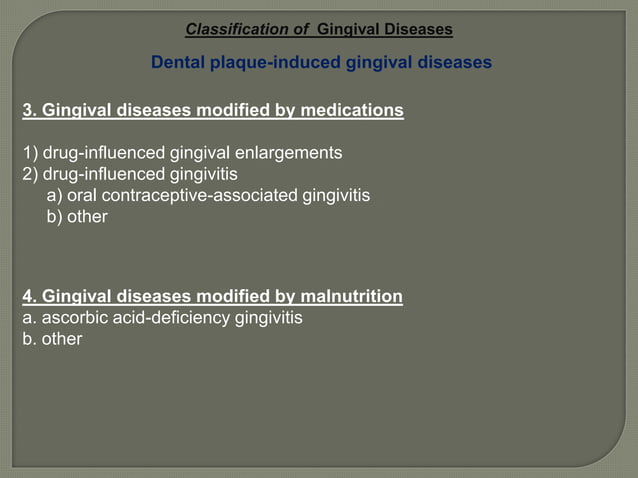 Classification of Gingival Diseases

Dental plaque-induced gingival diseases

3. Gingival diseases modified by medications

1) drug-influenced gingival enlargements
2) drug-influenced gingivitis
a) oral contraceptive-associated gingivitis
b) other

4. Gingival diseases modified by malnutrition
a. ascorbic acid-deficiency gingivitis
b. other